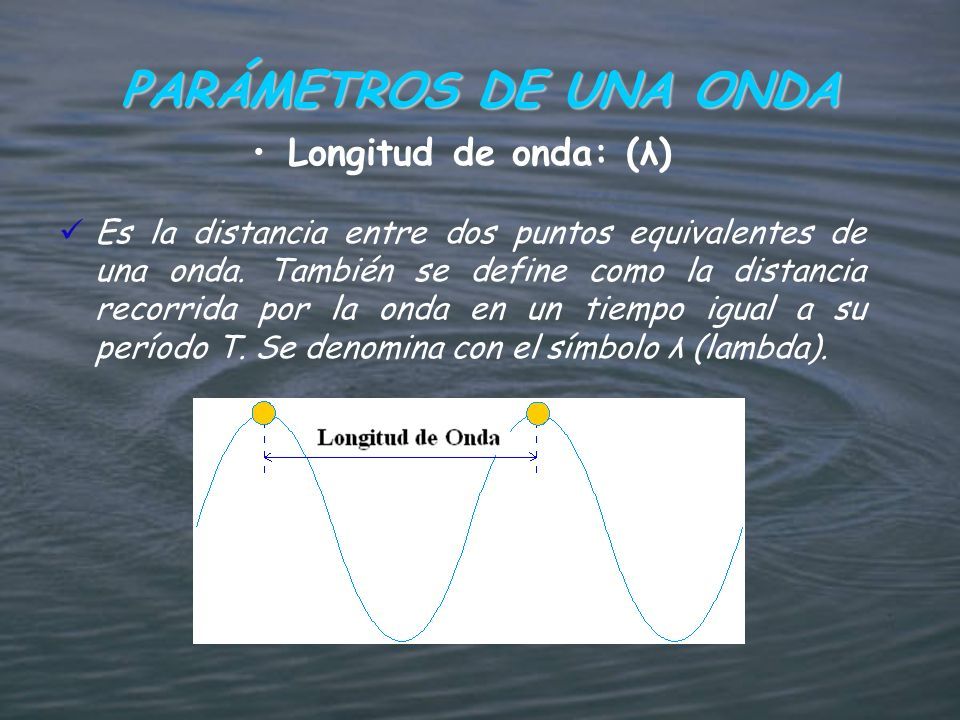 PARÁMETROS DE UNA ONDA

• Longitud de onda: (ʎ)

✓ Es la distancia entre dos puntos equivalentes de una onda. También se define como la distancia recorrida por la onda en un tiempo igual a su período T. Se denomina con el símbolo ʎ (lambda).

Longitud de Onda